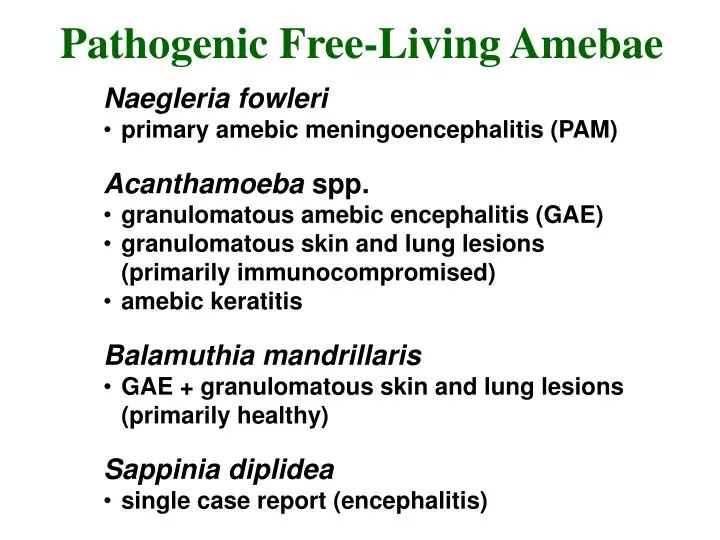 Pathogenic Free-Living Amebae

Naegleria fowleri
• primary amebic meningoencephalitis (PAM)

Acanthamoeba spp.
• granulomatous amebic encephalitis (GAE)
• granulomatous skin and lung lesions (primarily immunocompromised)
• amebic keratitis

Balamuthia mandrillaris
• GAE + granulomatous skin and lung lesions (primarily healthy)

Sappinia diplidea
• single case report (encephalitis)